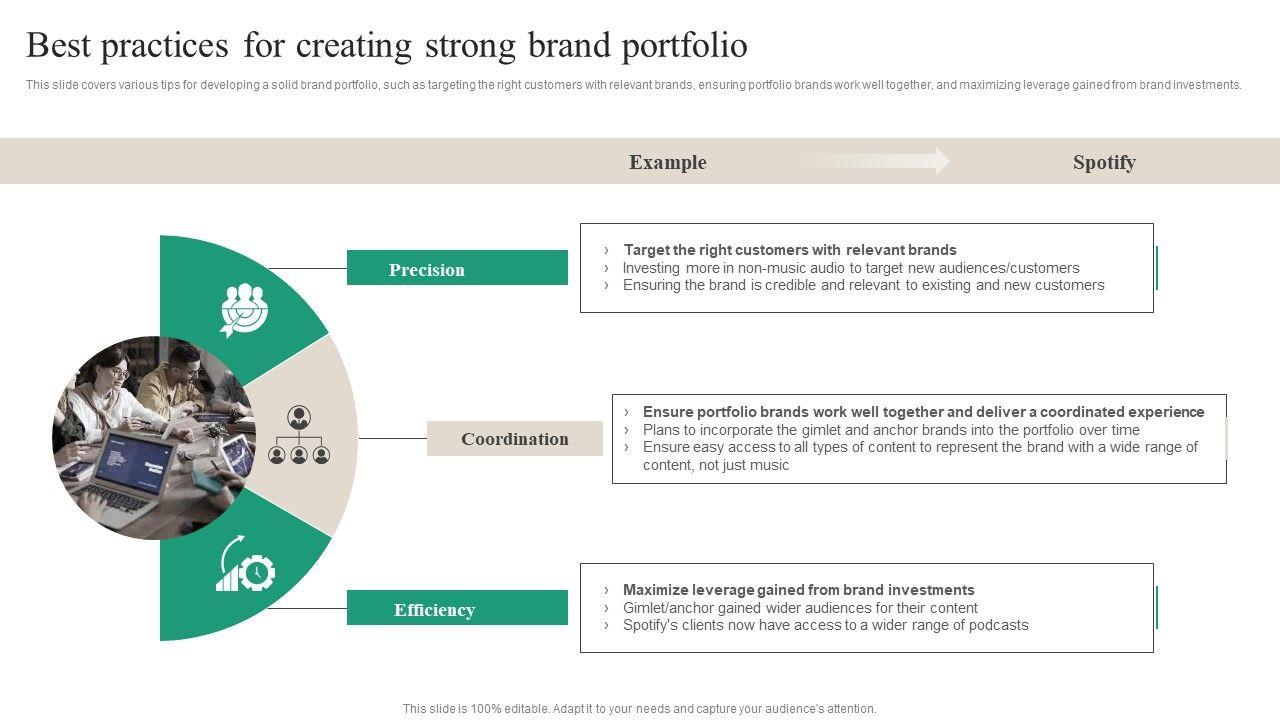 Best practices for creating strong brand portfolio

This slide covers various tips for developing a solid brand portfolio, such as targeting the right customers with relevant brands, ensuring portfolio brands work well together, and maximizing leverage gained from brand investments.

Example

Spotify

Precision

› Target the right customers with relevant brands
› Investing more in non-music audio to target new audiences/customers
› Ensuring the brand is credible and relevant to existing and new customers

Coordination

› Ensure portfolio brands work well together and deliver a coordinated experience
› Plans to incorporate the gimlet and anchor brands into the portfolio over time
› Ensure easy access to all types of content to represent the brand with a wide range of content, not just music

Efficiency

› Maximize leverage gained from brand investments
› Gimlet/anchor gained wider audiences for their content
› Spotify's clients now have access to a wider range of podcasts

This slide is 100% editable. Adapt it to your needs and capture your audience's attention.